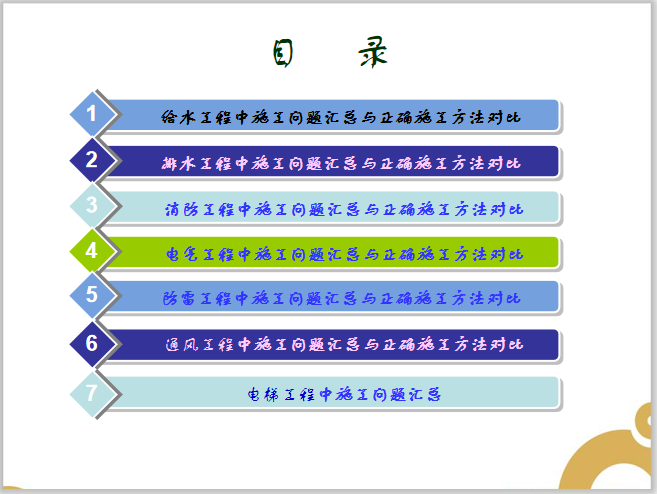 目 录

1 给水工程中施工问题汇总与正确施工方法对比

2 排水工程中施工问题汇总与正确施工方法对比

3 消防工程中施工问题汇总与正确施工方法对比

4 电气工程中施工问题汇总与正确施工方法对比

5 防雷工程中施工问题汇总与正确施工方法对比

6 通风工程中施工问题汇总与正确施工方法对比

7 电梯工程中施工问题汇总